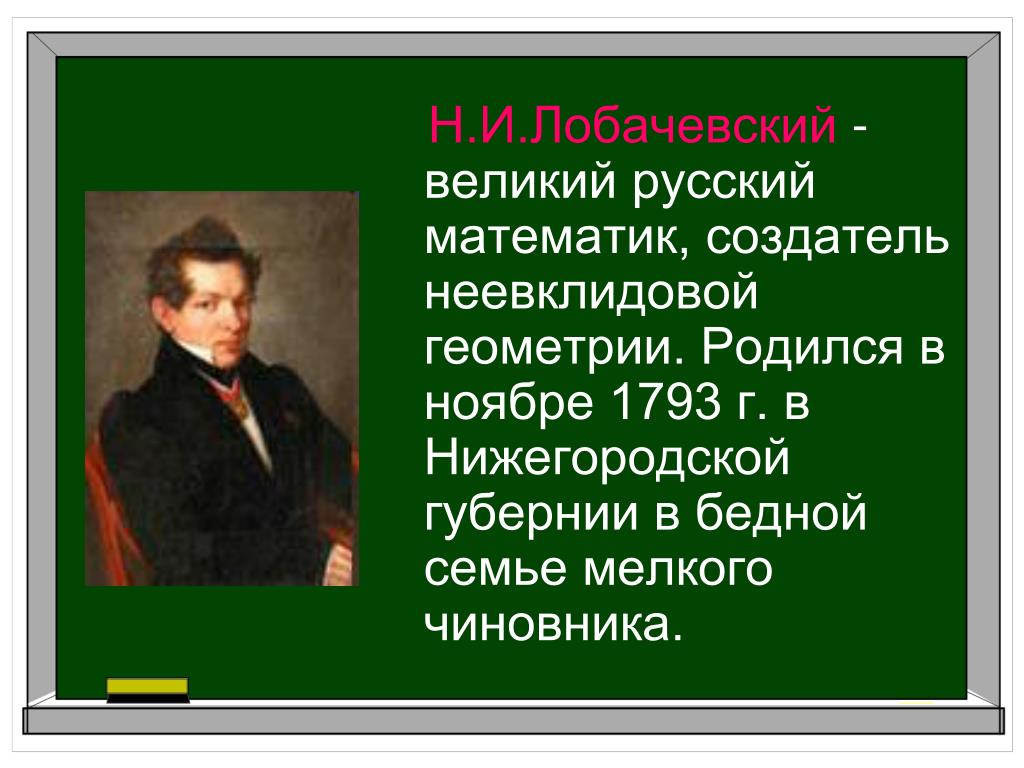 Н.И.Лобачевский - великий русский математик, создатель неевклидовой геометрии. Родился в ноябре 1793 г. в Нижегородской губернии в бедной семье мелкого чиновника.